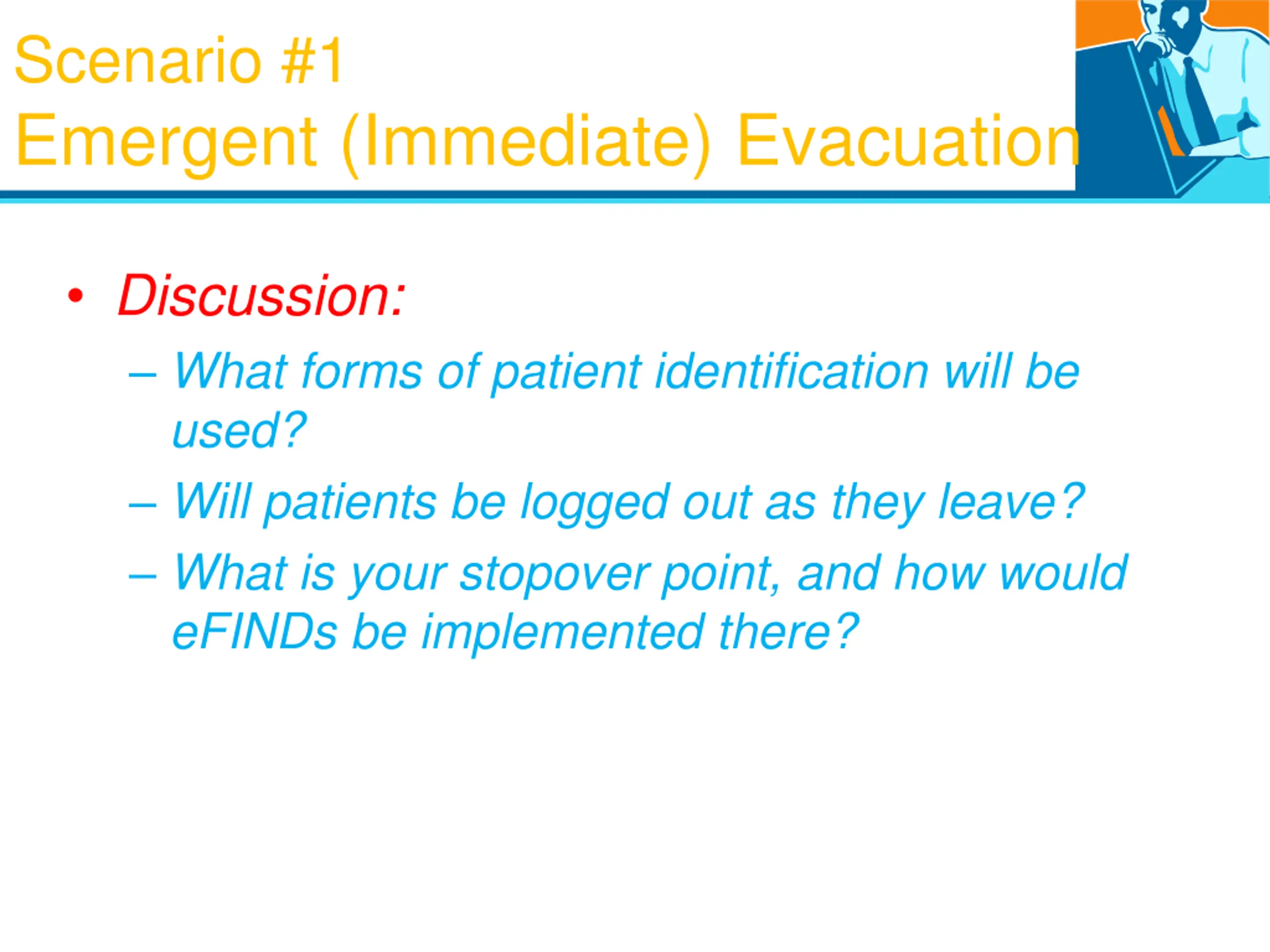 Scenario #1
Emergent (Immediate) Evacuation

• Discussion:
– What forms of patient identification will be used?
– Will patients be logged out as they leave?
– What is your stopover point, and how would eFINDs be implemented there?